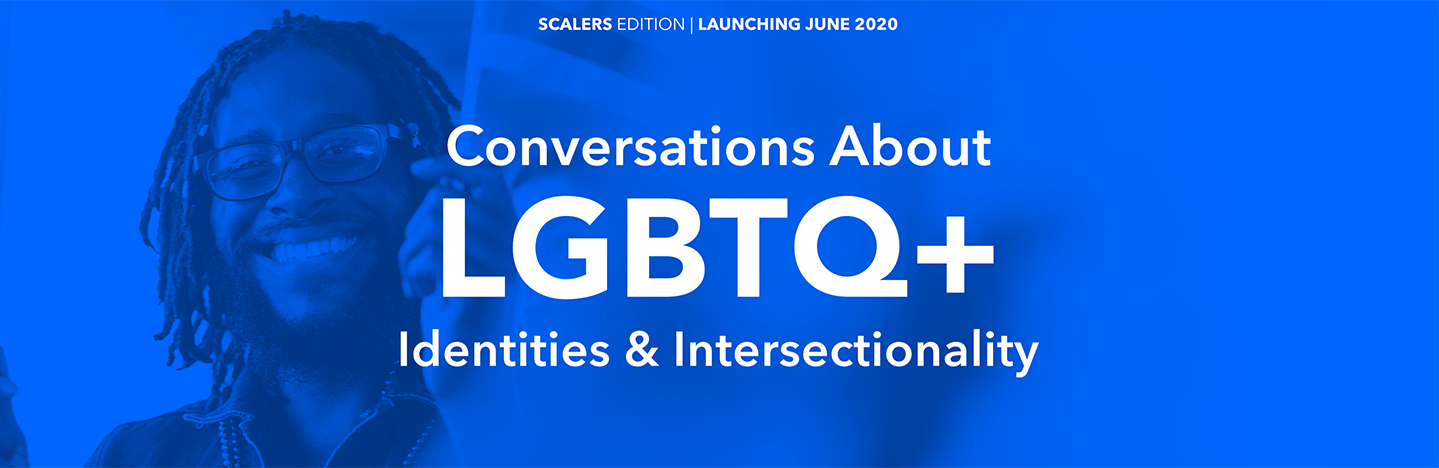 SCALERS EDITION | LAUNCHING JUNE 2020

Conversations About
LGBTQ+
Identities & Intersectionality